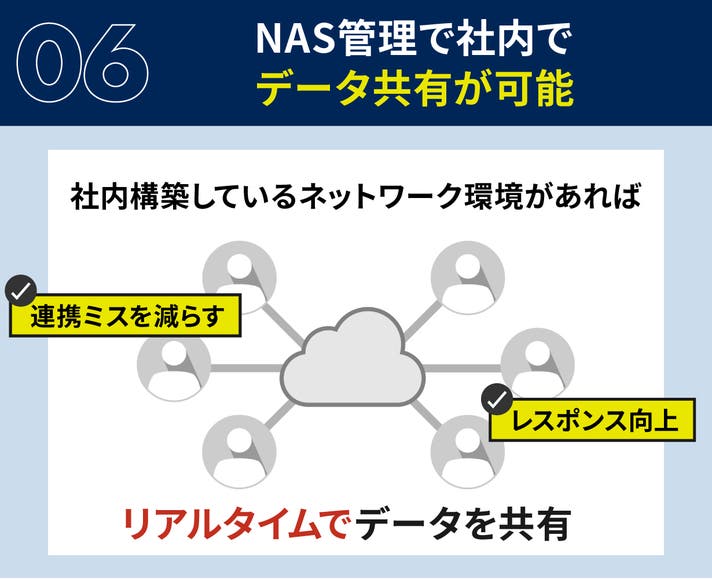 06

NAS管理で社内で
データ共有が可能

社内構築しているネットワーク環境があれば

連携ミスを減らす

レスポンス向上

リアルタイムでデータを共有